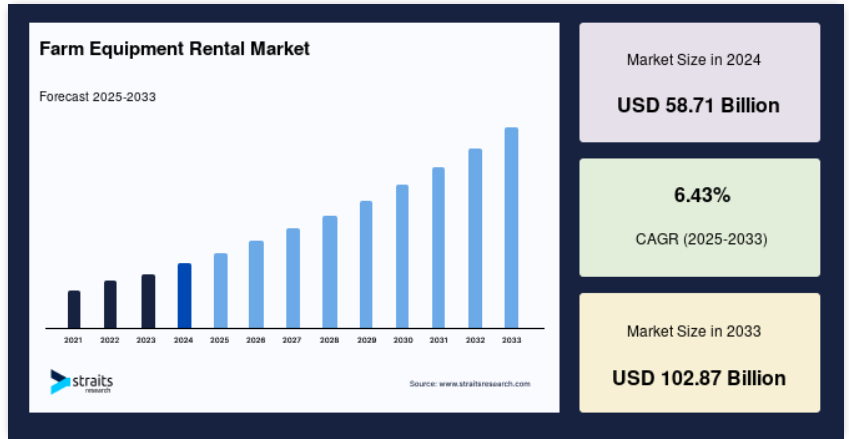 Farm Equipment Rental Market

Forecast 2025-2033

2021 2022 2023 2024 2025 2026 2027 2028 2029 2030 2031 2032 2033

straits research

Source: www.straitsresearch.com

Market Size in 2024

USD 58.71 Billion

6.43%

CAGR (2025-2033)

Market Size in 2033

USD 102.87 Billion